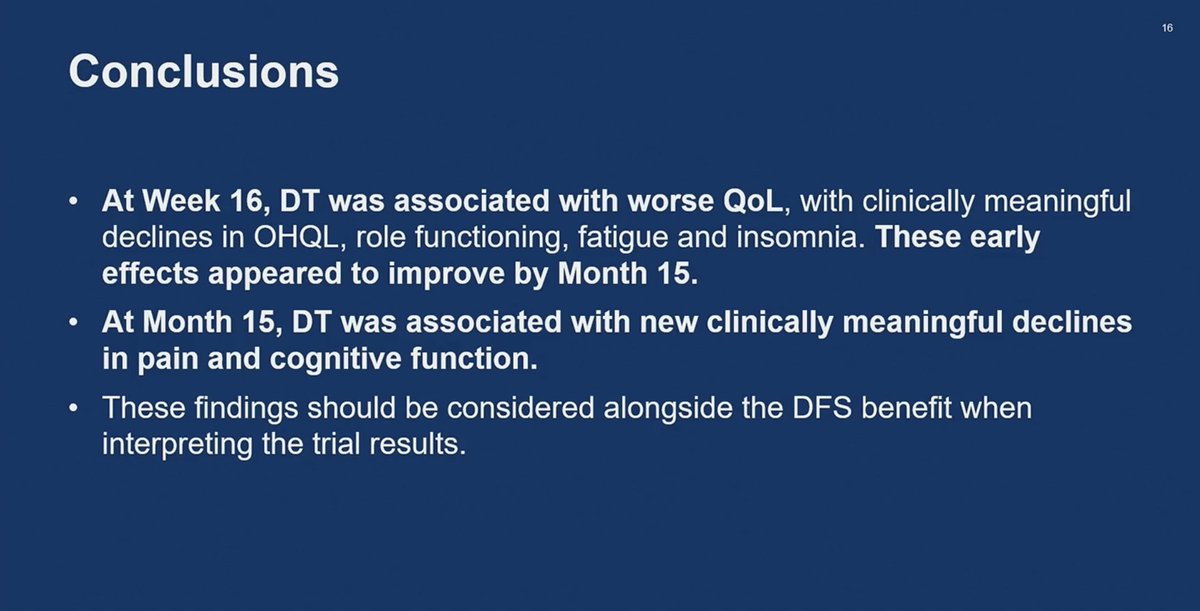 16

Conclusions

• At Week 16, DT was associated with worse QoL, with clinically meaningful declines in OHQL, role functioning, fatigue and insomnia. These early effects appeared to improve by Month 15.

• At Month 15, DT was associated with new clinically meaningful declines in pain and cognitive function.

• These findings should be considered alongside the DFS benefit when interpreting the trial results.